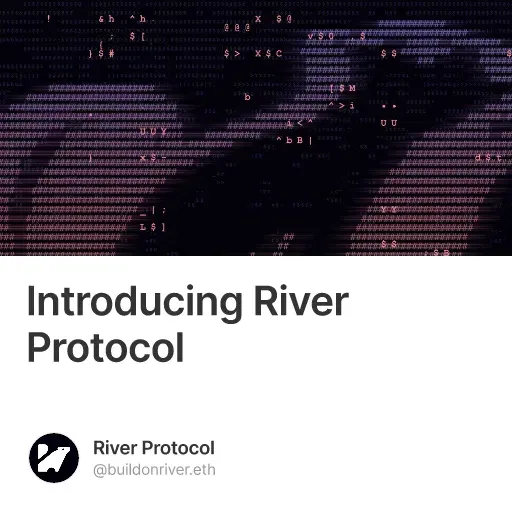 Introducing River Protocol

River Protocol
@buildonriver.eth